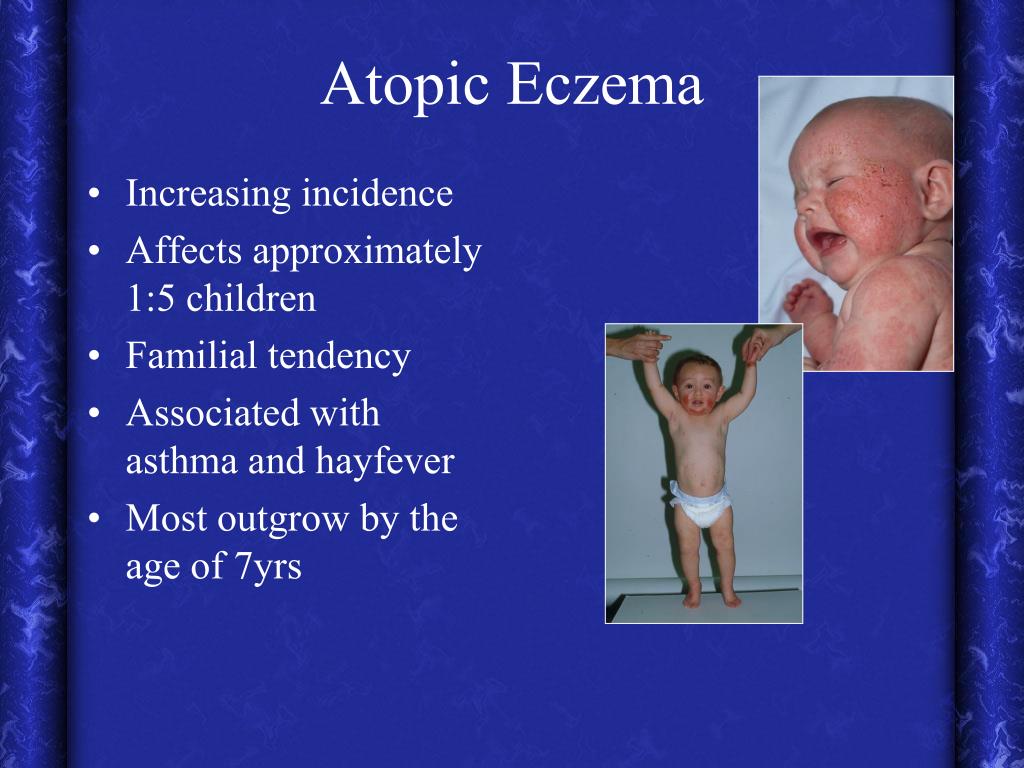 Atopic Eczema

• Increasing incidence
• Affects approximately 1:5 children
• Familial tendency
• Associated with asthma and hayfever
• Most outgrow by the age of 7yrs